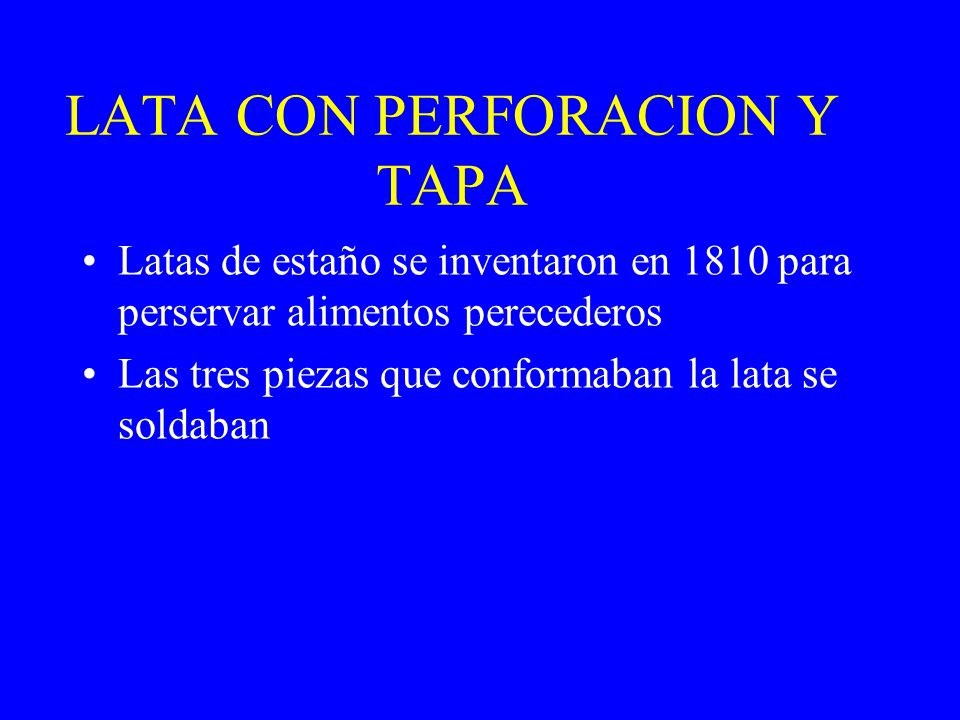 LATA CON PERFORACION Y TAPA

• Latas de estaño se inventaron en 1810 para perservar alimentos perecederos

• Las tres piezas que conformaban la lata se soldaban